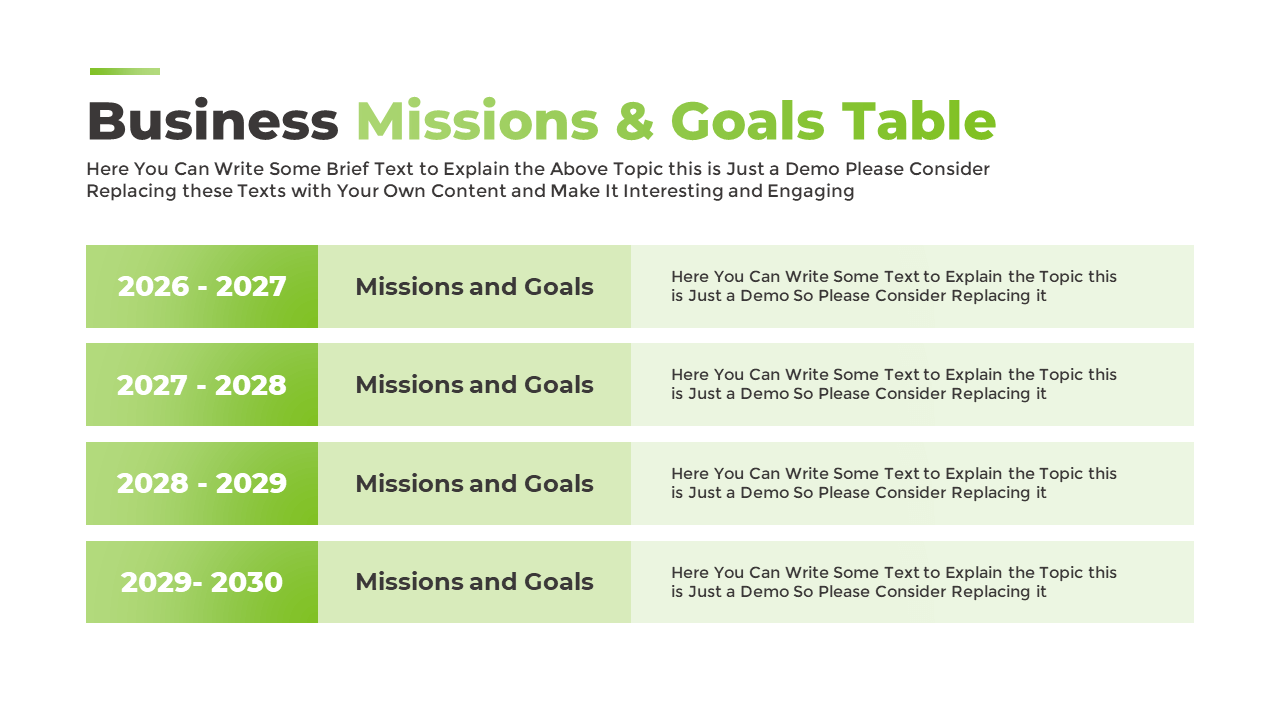 Business Missions & Goals Table

Here You Can Write Some Brief Text to Explain the Above Topic this is Just a Demo Please Consider Replacing these Texts with Your Own Content and Make It Interesting and Engaging

| 2026 - 2027 | Missions and Goals | Here You Can Write Some Text to Explain the Topic this is Just a Demo So Please Consider Replacing it |
|---|---|---|
| 2027 - 2028 | Missions and Goals | Here You Can Write Some Text to Explain the Topic this is Just a Demo So Please Consider Replacing it |
| 2028 - 2029 | Missions and Goals | Here You Can Write Some Text to Explain the Topic this is Just a Demo So Please Consider Replacing it |
| 2029- 2030 | Missions and Goals | Here You Can Write Some Text to Explain the Topic this is Just a Demo So Please Consider Replacing it |